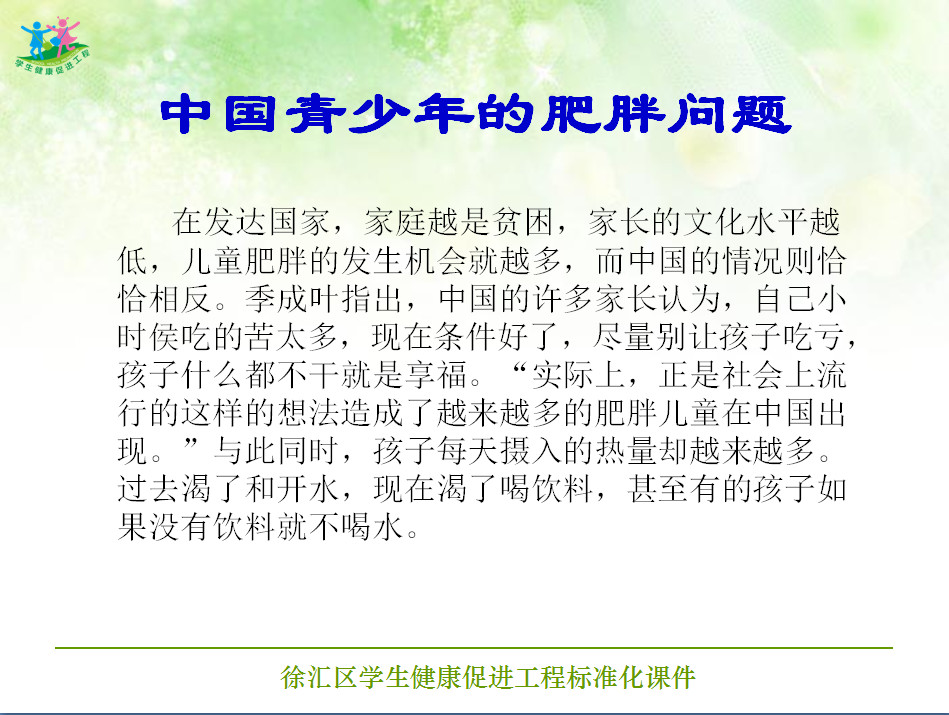 学生健康促进工程

中国青少年的肥胖问题

在发达国家，家庭越是贫困，家长的文化水平越低，儿童肥胖的发生机会就越多，而中国的情况则恰恰相反。季成叶指出，中国的许多家长认为，自己小时侯吃的苦太多，现在条件好了，尽量别让孩子吃亏，孩子什么都不干就是享福。“实际上，正是社会上流行的这样的想法造成了越来越多的肥胖儿童在中国出现。”与此同时，孩子每天摄入的热量却越来越多。过去渴了和开水，现在渴了喝饮料，甚至有的孩子如果没有饮料就不喝水。

徐汇区学生健康促进工程标准化课件